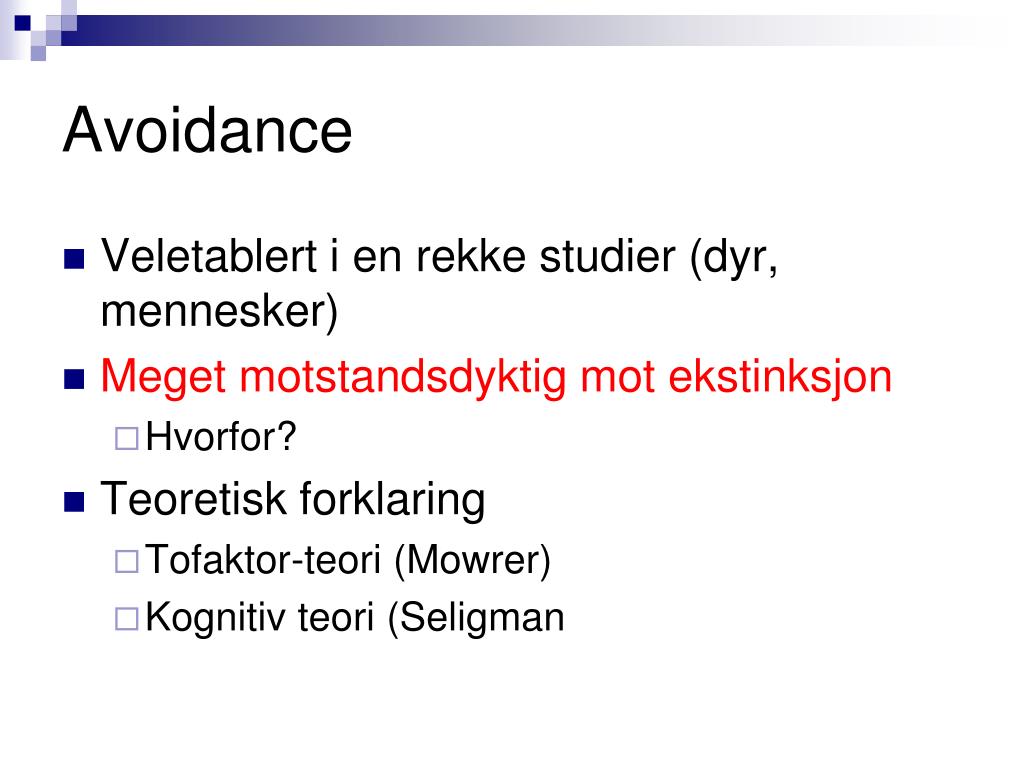 Avoidance

Veletablert i en rekke studier (dyr, mennesker)

Meget motstandsdyktig mot ekstinksjon

Hvorfor?

Teoretisk forklaring

Tofaktor-teori (Mowrer)

Kognitiv teori (Seligman